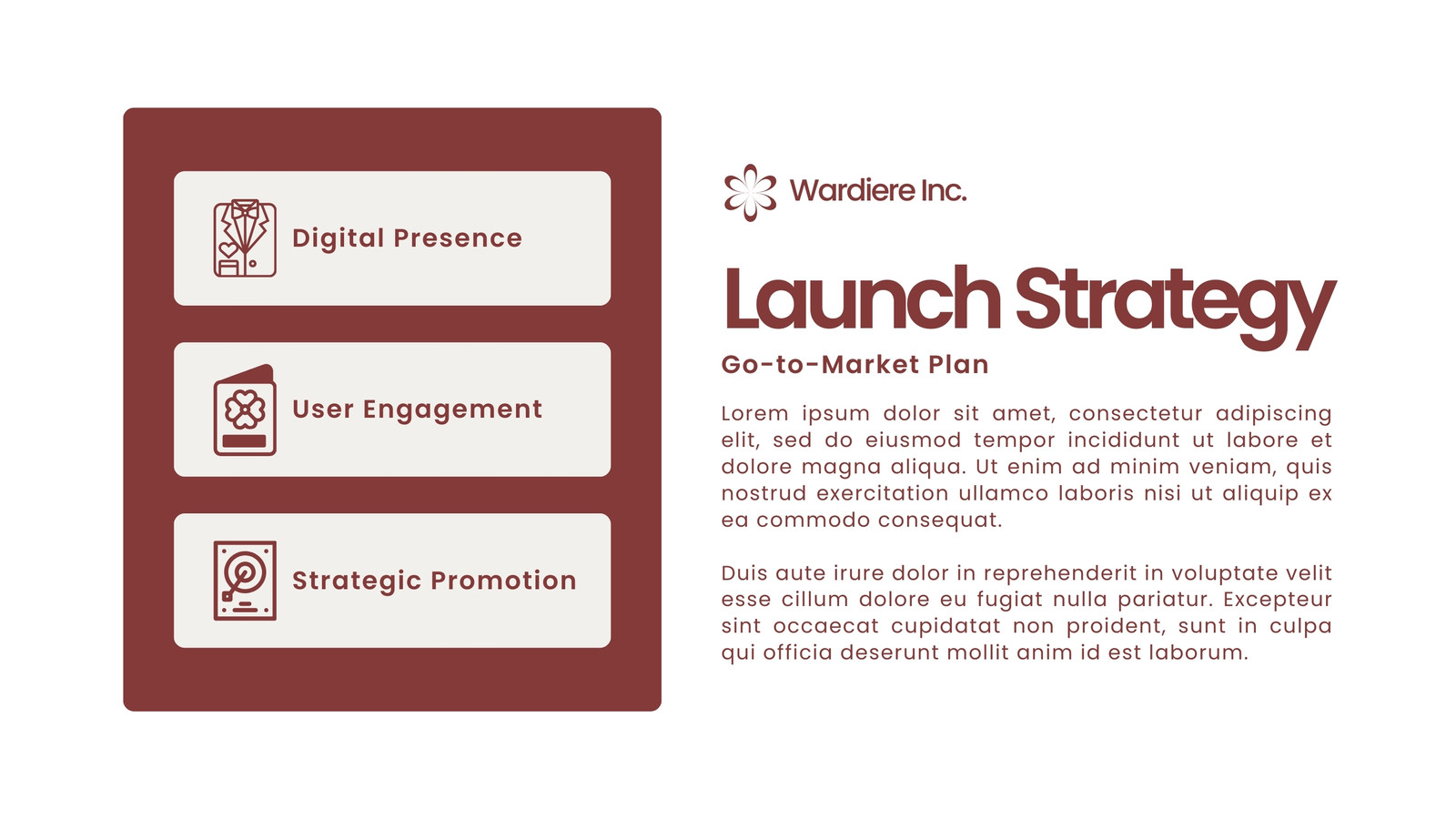 Digital Presence

User Engagement

Strategic Promotion

Wardiere Inc.

Launch Strategy

Go-to-Market Plan

Lorem ipsum dolor sit amet, consectetur adipiscing elit, sed do eiusmod tempor incididunt ut labore et dolore magna aliqua. Ut enim ad minim veniam, quis nostrud exercitation ullamco laboris nisi ut aliquip ex ea commodo consequat.

Duis aute irure dolor in reprehenderit in voluptate velit esse cillum dolore eu fugiat nulla pariatur. Excepteur sint occaecat cupidatat non proident, sunt in culpa qui officia deserunt mollit anim id est laborum.